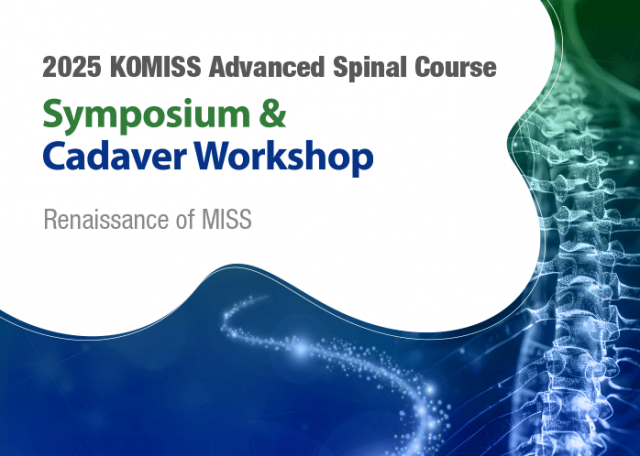 2025 KOMISS Advanced Spinal Course

Symposium & Cadaver Workshop

Renaissance of MISS